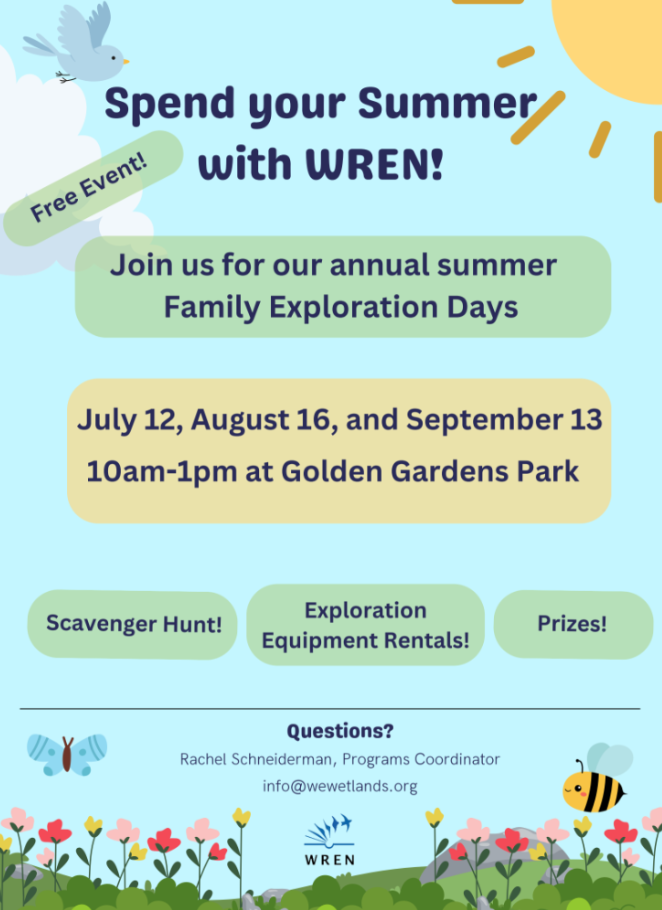 Spend your Summer with WREN!

Free Event!

Join us for our annual summer Family Exploration Days

July 12, August 16, and September 13
10am-1pm at Golden Gardens Park

Scavenger Hunt!

Exploration Equipment Rentals!

Prizes!

Questions?
Rachel Schneiderman, Programs Coordinator
info@wewetlands.org

WREN